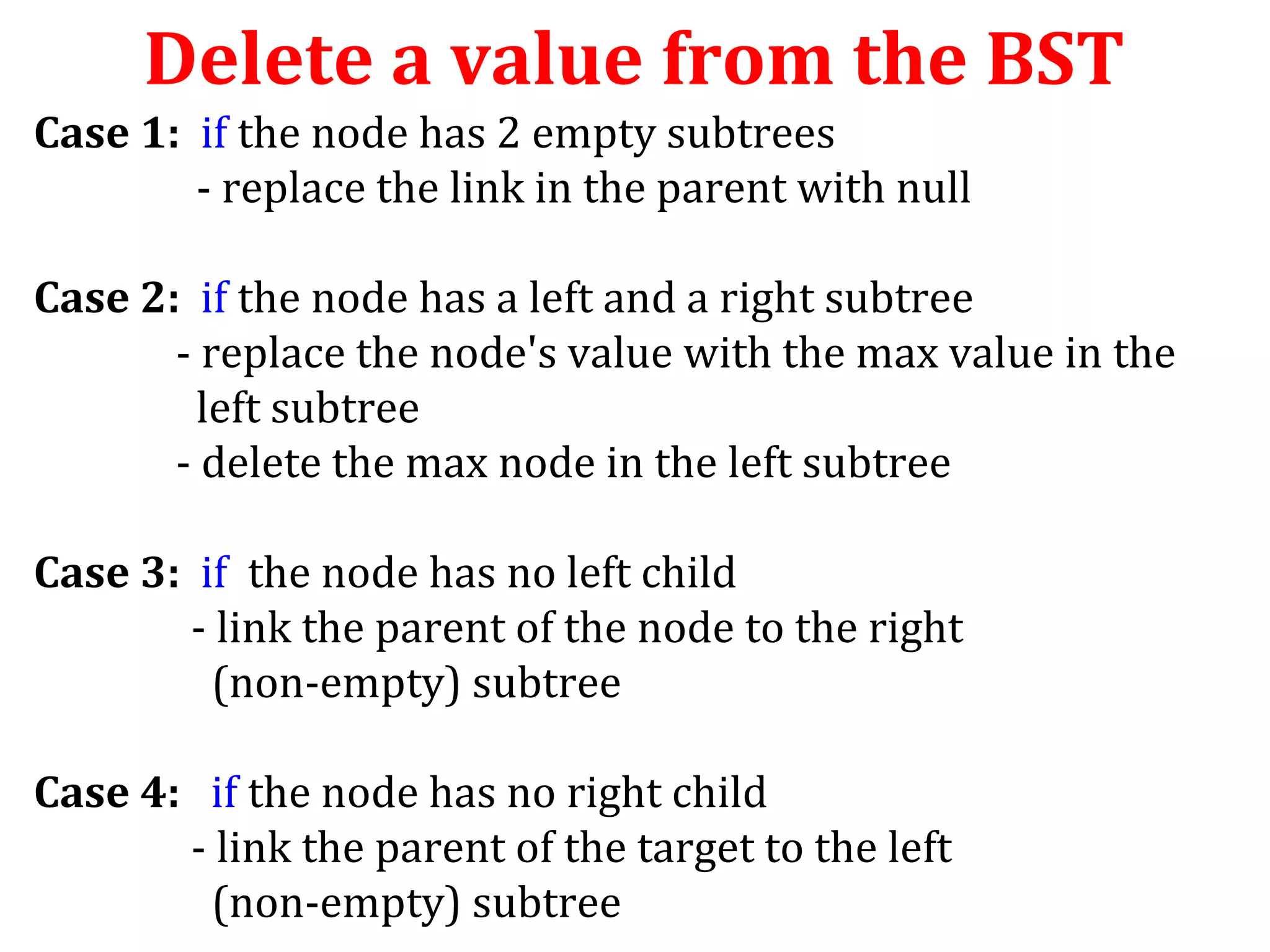 Delete a value from the BST

Case 1: if the node has 2 empty subtrees
- replace the link in the parent with null

Case 2: if the node has a left and a right subtree
- replace the node's value with the max value in the left subtree
- delete the max node in the left subtree

Case 3: if the node has no left child
- link the parent of the node to the right (non-empty) subtree

Case 4: if the node has no right child
- link the parent of the target to the left (non-empty) subtree